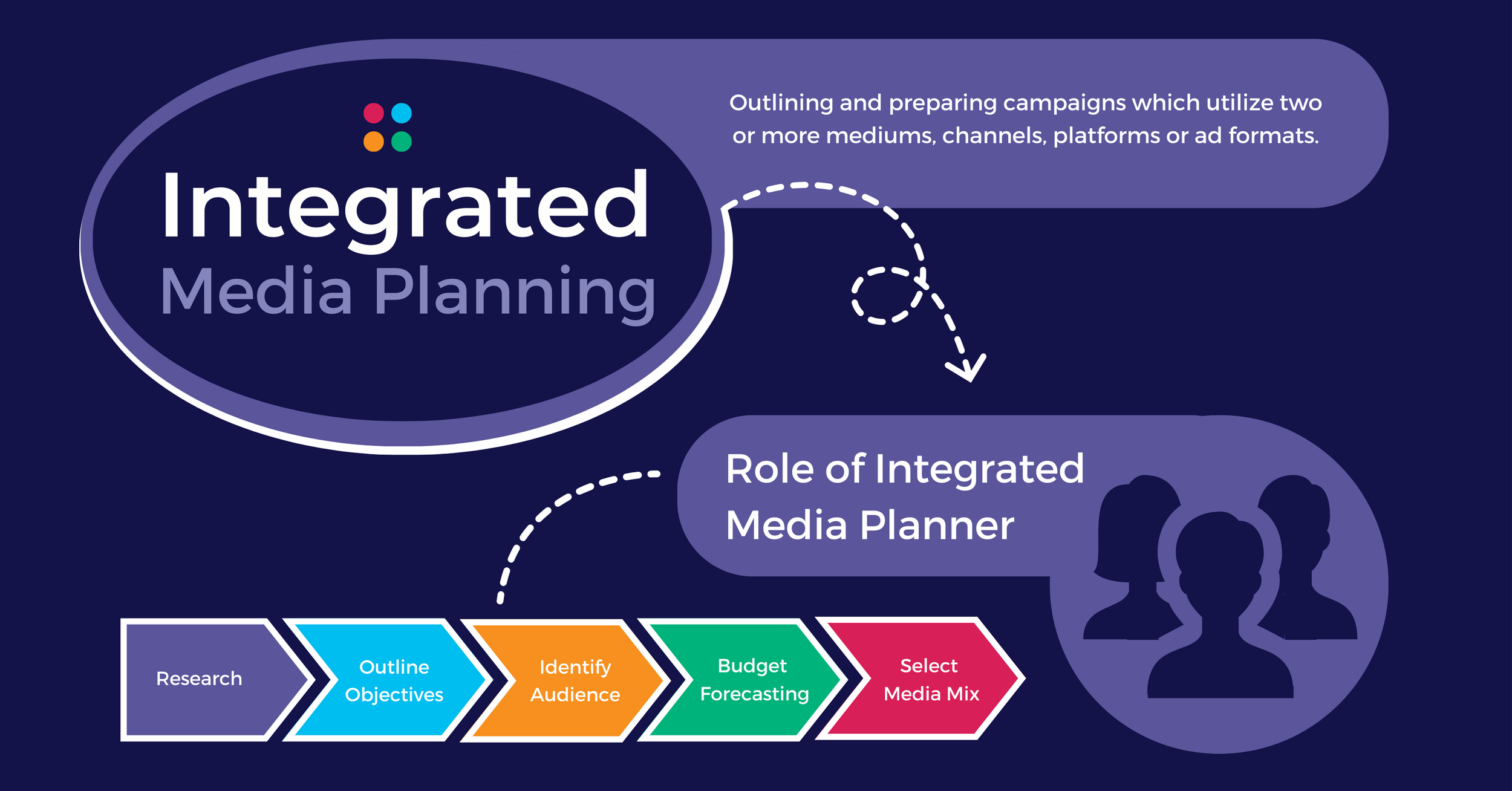 Integrated
Media Planning

Outlining and preparing campaigns which utilize two or more mediums, channels, platforms or ad formats.

Role of Integrated Media Planner

Research

Outline Objectives

Identify Audience

Budget Forecasting

Select Media Mix